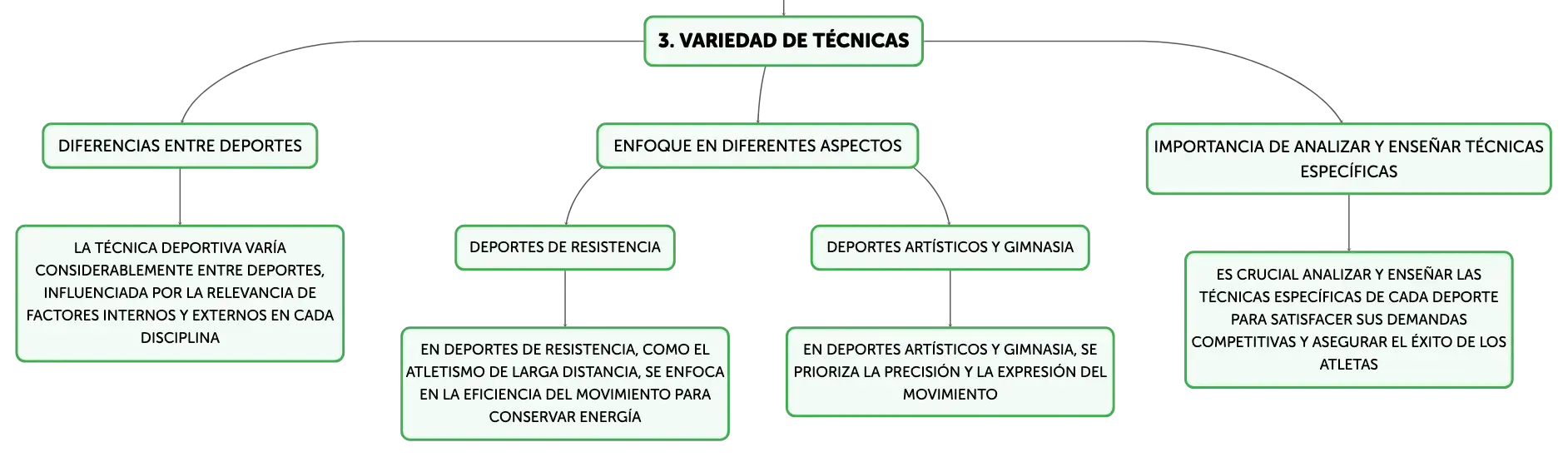 3. VARIEDAD DE TÉCNICAS

DIFERENCIAS ENTRE DEPORTES

LA TÉCNICA DEPORTIVA VARÍA CONSIDERABLEMENTE ENTRE DEPORTES, INFLUENCIADA POR LA RELEVANCIA DE FACTORES INTERNOS Y EXTERNOS EN CADA DISCIPLINA

ENFOQUE EN DIFERENTES ASPECTOS

DEPORTES DE RESISTENCIA

EN DEPORTES DE RESISTENCIA, COMO EL ATLETISMO DE LARGA DISTANCIA, SE ENFOCA EN LA EFICIENCIA DEL MOVIMIENTO PARA CONSERVAR ENERGÍA

DEPORTES ARTÍSTICOS Y GIMNASIA

EN DEPORTES ARTÍSTICOS Y GIMNASIA, SE PRIORIZA LA PRECISIÓN Y LA EXPRESIÓN DEL MOVIMIENTO

IMPORTANCIA DE ANALIZAR Y ENSEÑAR TÉCNICAS ESPECÍFICAS

ES CRUCIAL ANALIZAR Y ENSEÑAR LAS TÉCNICAS ESPECÍFICAS DE CADA DEPORTE PARA SATISFACER SUS DEMANDAS COMPETITIVAS Y ASEGURAR EL ÉXITO DE LOS ATLETAS